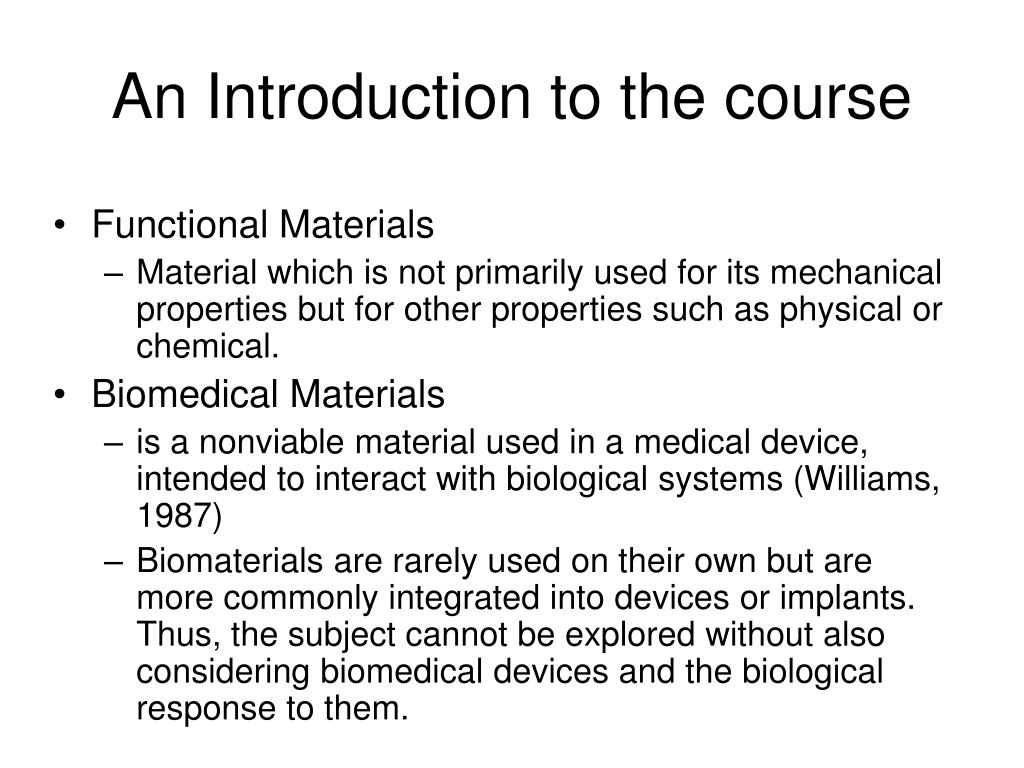 An Introduction to the course

• Functional Materials
– Material which is not primarily used for its mechanical properties but for other properties such as physical or chemical.
• Biomedical Materials
– is a nonviable material used in a medical device, intended to interact with biological systems (Williams, 1987)
– Biomaterials are rarely used on their own but are more commonly integrated into devices or implants. Thus, the subject cannot be explored without also considering biomedical devices and the biological response to them.